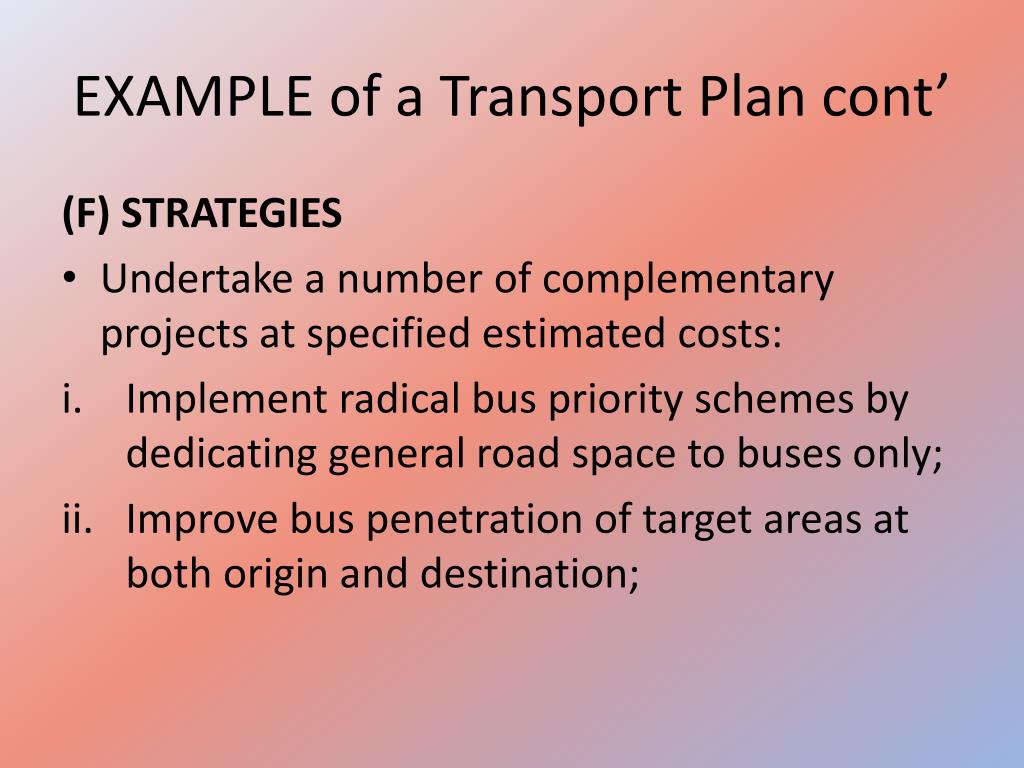 EXAMPLE of a Transport Plan cont’

(F) STRATEGIES

• Undertake a number of complementary projects at specified estimated costs:

i. Implement radical bus priority schemes by dedicating general road space to buses only;

ii. Improve bus penetration of target areas at both origin and destination;